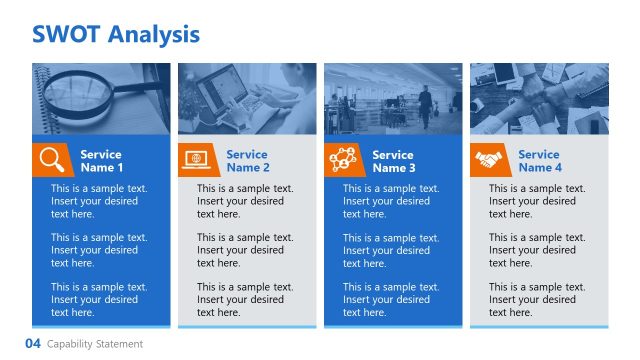 SWOT Analysis

Service Name 1

This is a sample text. Insert your desired text here.

This is a sample text. Insert your desired text here.

This is a sample text. Insert your desired text here.

Service Name 2

This is a sample text. Insert your desired text here.

This is a sample text. Insert your desired text here.

This is a sample text. Insert your desired text here.

Service Name 3

This is a sample text. Insert your desired text here.

This is a sample text. Insert your desired text here.

This is a sample text. Insert your desired text here.

Service Name 4

This is a sample text. Insert your desired text here.

This is a sample text. Insert your desired text here.

This is a sample text. Insert your desired text here.

04 Capability Statement